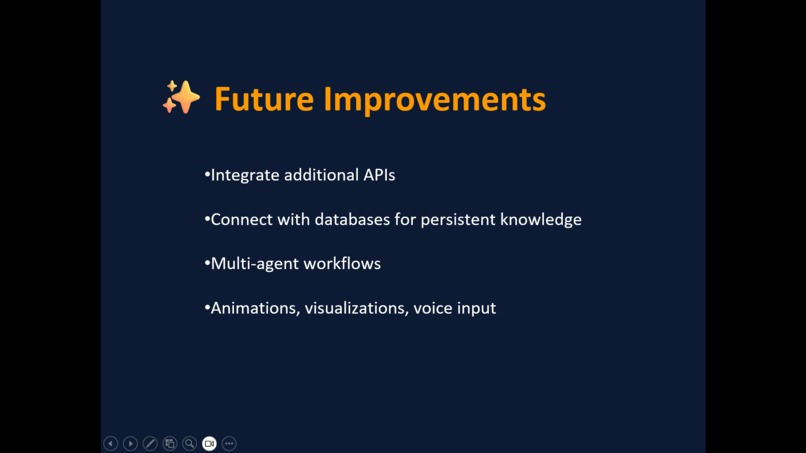 ✨ Future Improvements

•Integrate additional APIs

•Connect with databases for persistent knowledge

•Multi-agent workflows

•Animations, visualizations, voice input